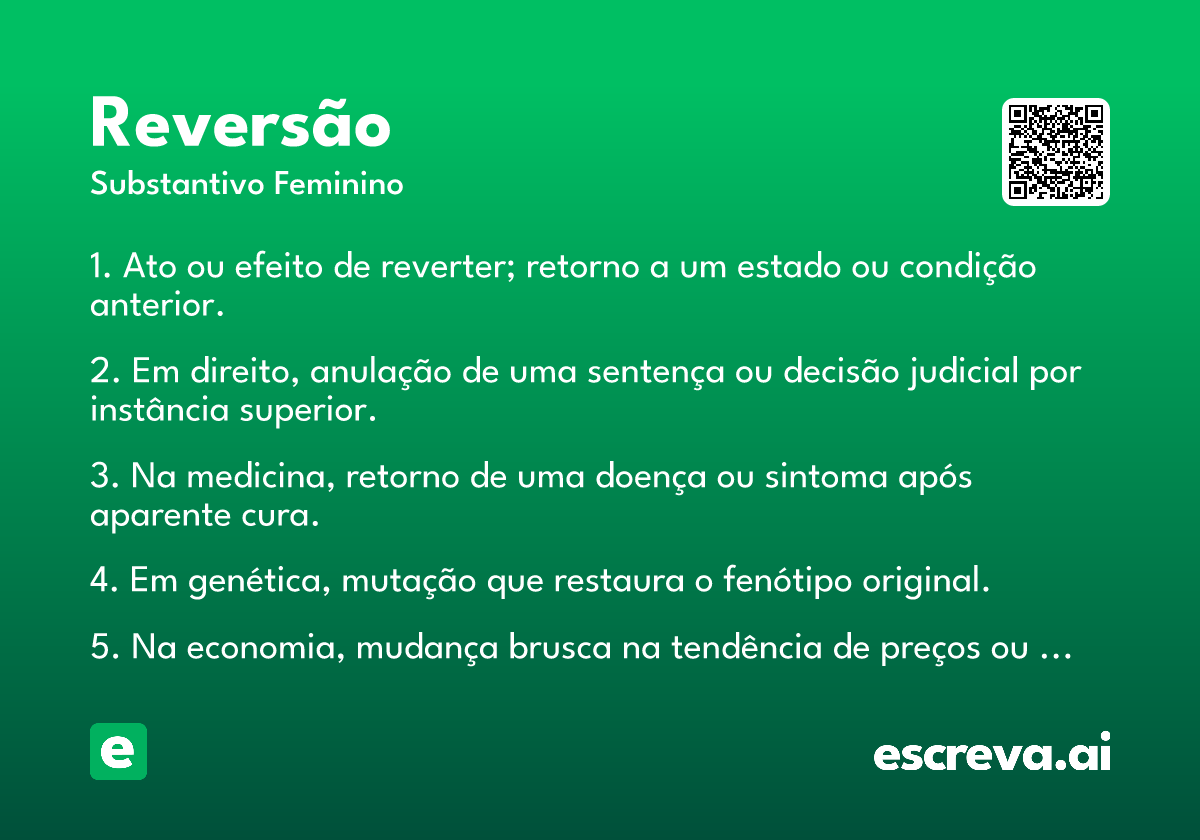 Reversão
Substantivo Feminino

1. Ato ou efeito de reverter; retorno a um estado ou condição anterior.

2. Em direito, anulação de uma sentença ou decisão judicial por instância superior.

3. Na medicina, retorno de uma doença ou sintoma após aparente cura.

4. Em genética, mutação que restaura o fenótipo original.

5. Na economia, mudança brusca na tendência de preços ou …

e

escreva.ai